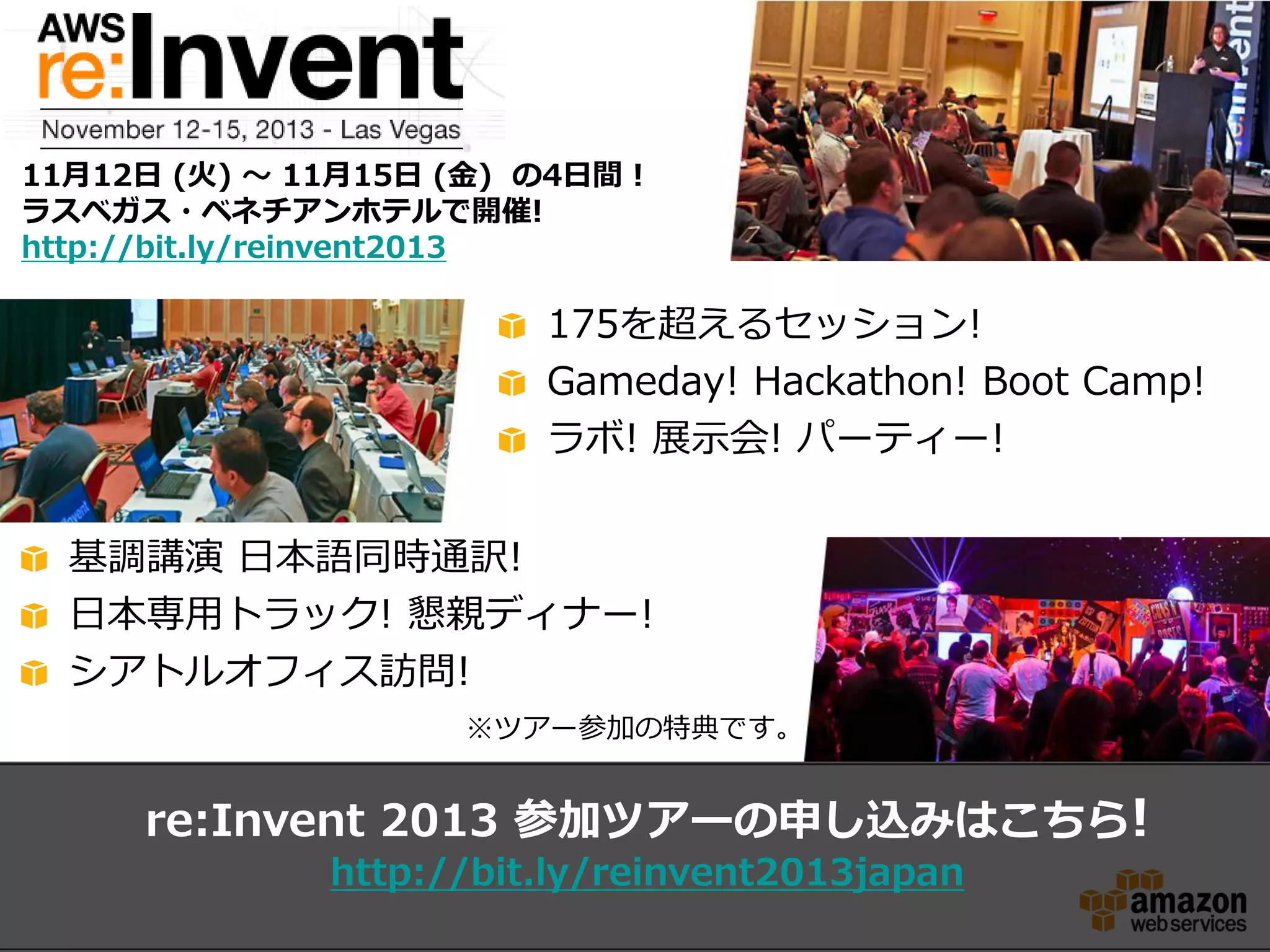 AWS re:Invent
November 12-15, 2013 - Las Vegas

11月12日 (火) ~ 11月15日 (金) の4日間！
ラスベガス・ベネチアンホテルで開催!
http://bit.ly/reinvent2013

175を超えるセッション!
Gameday! Hackathon! Boot Camp!
ラボ! 展示会! パーティー!

基調講演 日本語同時通訳!
日本専用トラック! 懇親ディナー!
シアトルオフィス訪問!

※ツアー参加の特典です。

re:Invent 2013 参加ツアーの申し込みはこちら!
http://bit.ly/reinvent2013japan

amazon web services